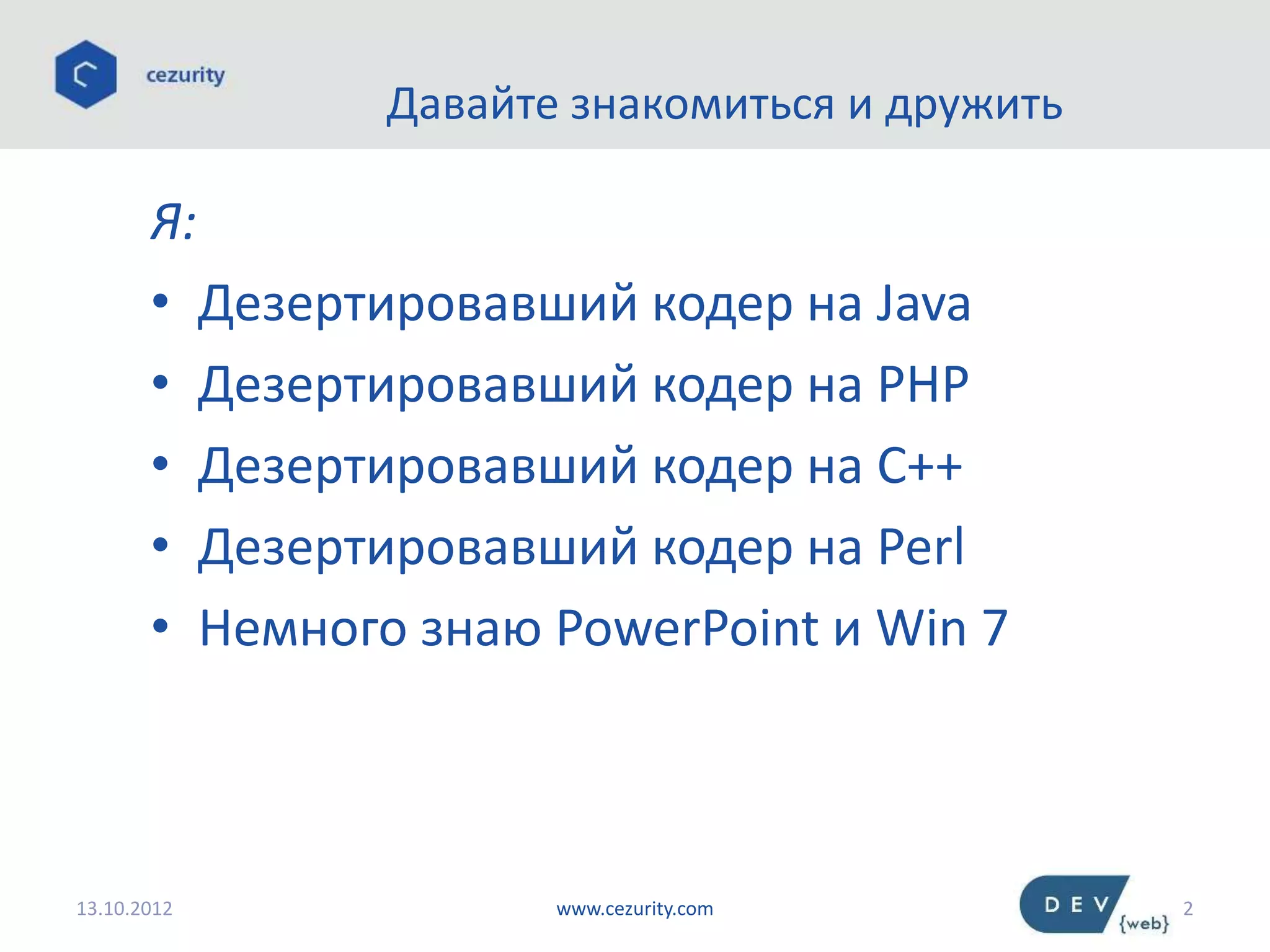 cezurity

Давайте знакомиться и дружить

Я:

• Дезертировавший кодер на Java
• Дезертировавший кодер на PHP
• Дезертировавший кодер на C++
• Дезертировавший кодер на Perl
• Немного знаю PowerPoint и Win 7

13.10.2012

www.cezurity.com

DEV {web}

2